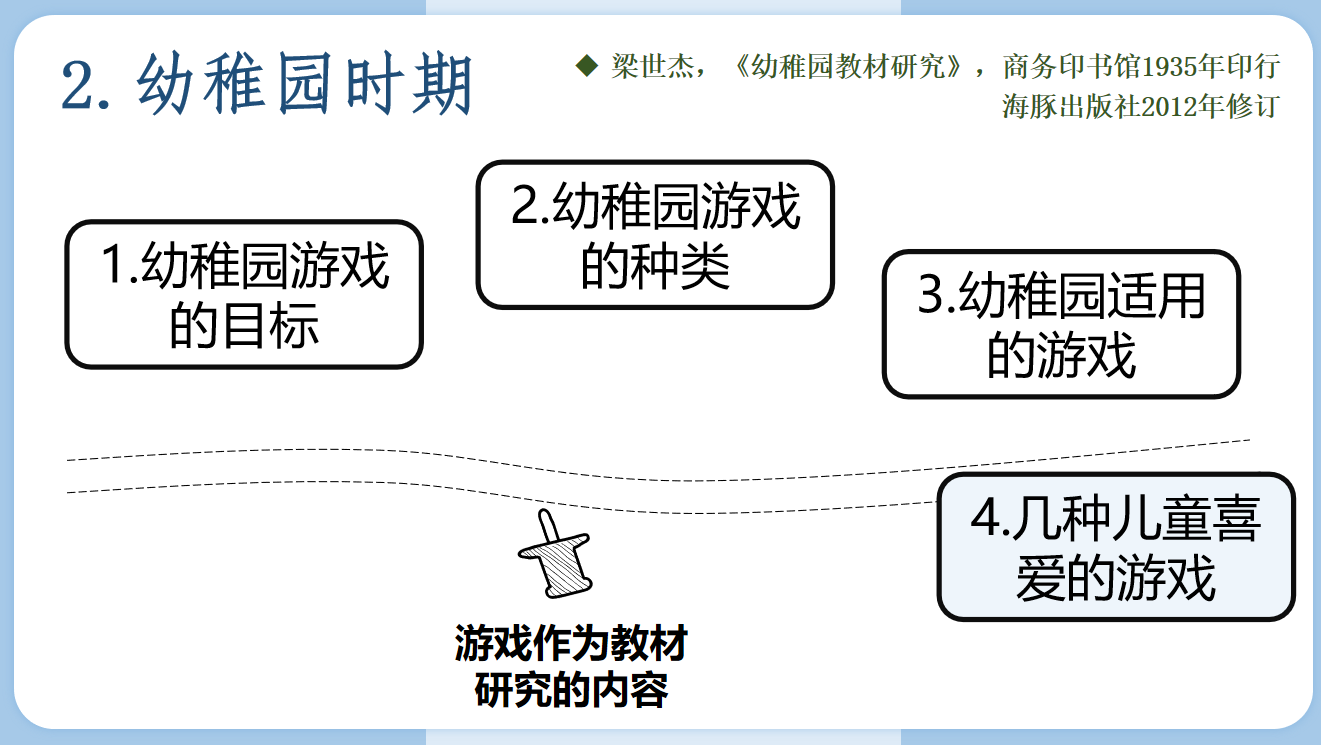 2. 幼稚园时期

◆ 梁世杰，《幼稚园教材研究》，商务印书馆1935年印行
海豚出版社2012年修订

1.幼稚园游戏的目标

2.幼稚园游戏的种类

3.幼稚园适用的游戏

4.几种儿童喜爱的游戏

游戏作为教材研究的内容